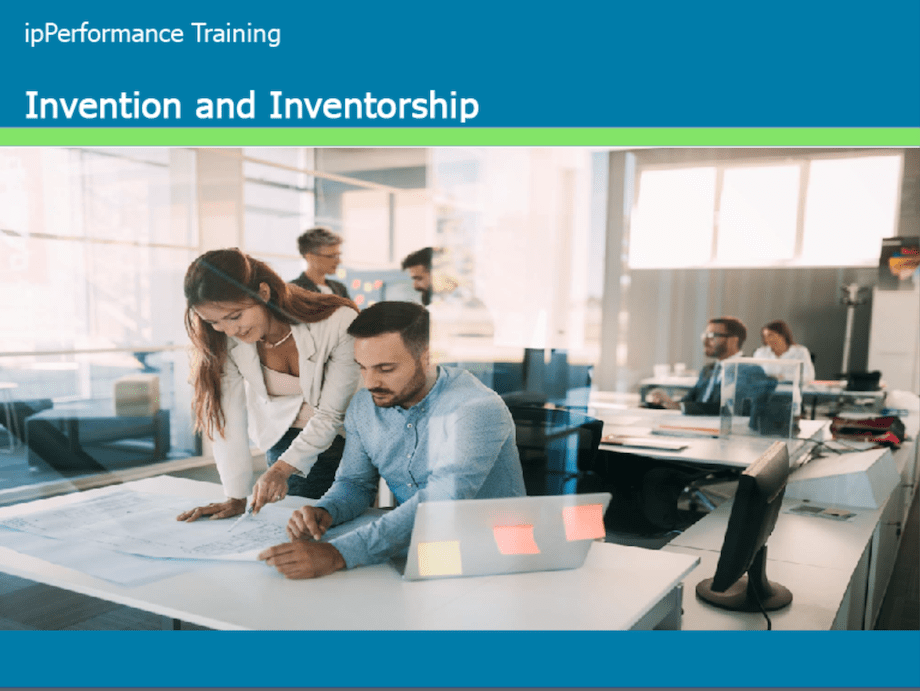 ipPerformance Training

Invention and Inventorship